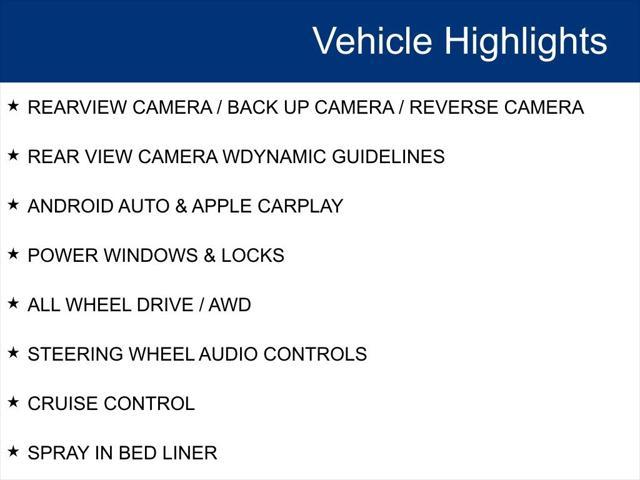 Vehicle Highlights

★ REARVIEW CAMERA / BACK UP CAMERA / REVERSE CAMERA

★ REAR VIEW CAMERA WDYNAMIC GUIDELINES

★ ANDROID AUTO & APPLE CARPLAY

★ POWER WINDOWS & LOCKS

★ ALL WHEEL DRIVE / AWD

★ STEERING WHEEL AUDIO CONTROLS

★ CRUISE CONTROL

★ SPRAY IN BED LINER